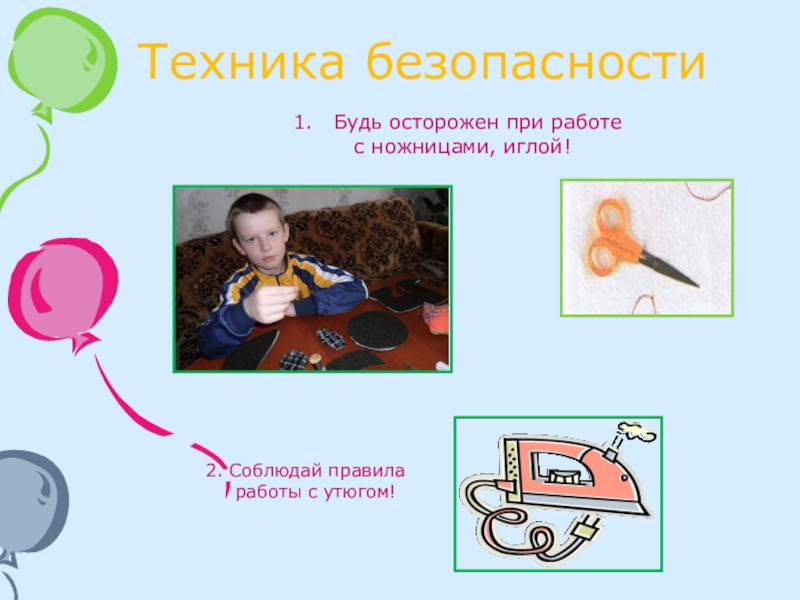 Техника безопасности

1. Будь осторожен при работе с ножницами, иглой!

2. Соблюдай правила работы с утюгом!